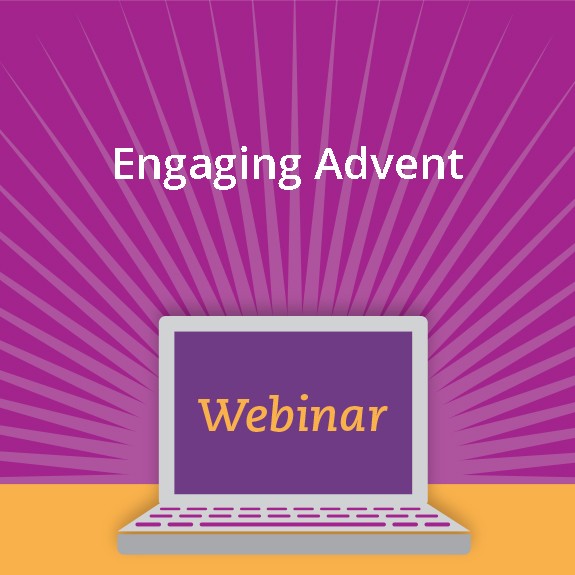 Engaging Advent

Webinar